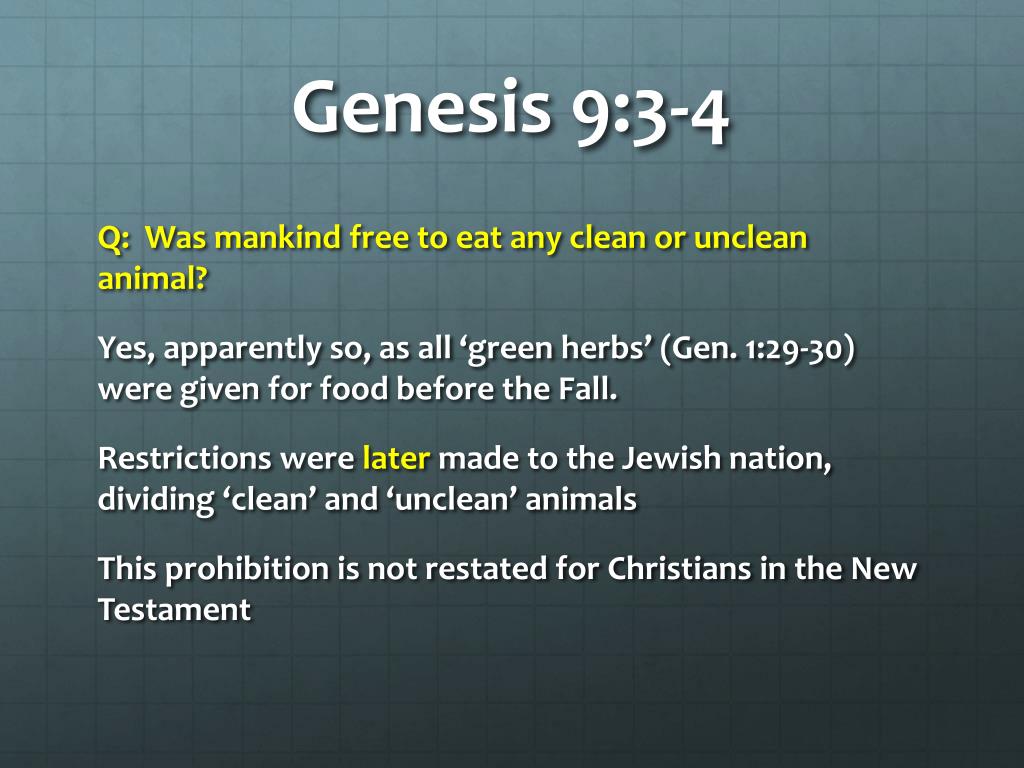 Genesis 9:3-4

Q: Was mankind free to eat any clean or unclean animal?

Yes, apparently so, as all ‘green herbs’ (Gen. 1:29-30) were given for food before the Fall.

Restrictions were later made to the Jewish nation, dividing ‘clean’ and ‘unclean’ animals

This prohibition is not restated for Christians in the New Testament